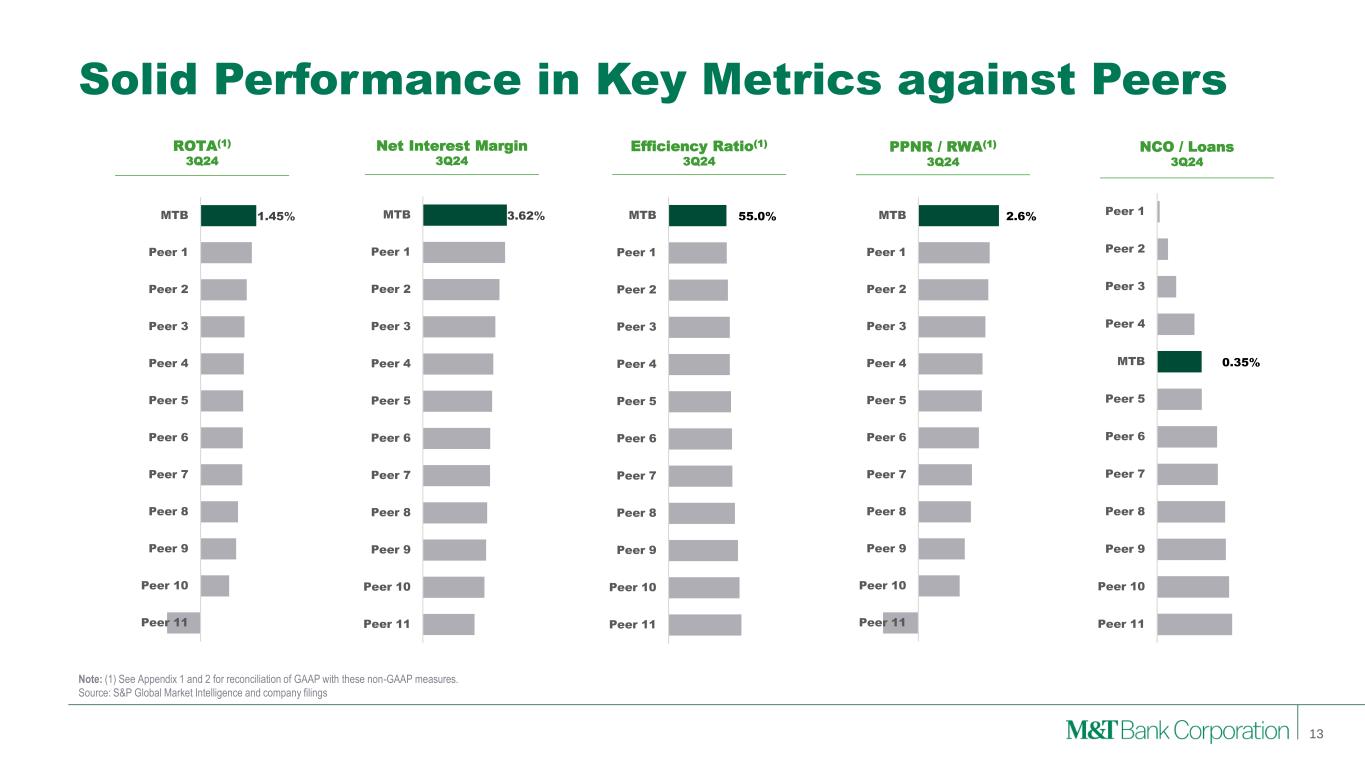 Solid Performance in Key Metrics against Peers

ROTA$^{(1)}$
3Q24

MTB 1.45%
Peer 1
Peer 2
Peer 3
Peer 4
Peer 5
Peer 6
Peer 7
Peer 8
Peer 9
Peer 10
Peer 11

Net Interest Margin
3Q24

MTB 3.62%
Peer 1
Peer 2
Peer 3
Peer 4
Peer 5
Peer 6
Peer 7
Peer 8
Peer 9
Peer 10
Peer 11

Efficiency Ratio$^{(1)}$
3Q24

MTB 55.0%
Peer 1
Peer 2
Peer 3
Peer 4
Peer 5
Peer 6
Peer 7
Peer 8
Peer 9
Peer 10
Peer 11

PPNR / RWA$^{(1)}$
3Q24

MTB 2.6%
Peer 1
Peer 2
Peer 3
Peer 4
Peer 5
Peer 6
Peer 7
Peer 8
Peer 9
Peer 10
Peer 11

NCO / Loans
3Q24

Peer 1
Peer 2
Peer 3
Peer 4
MTB 0.35%
Peer 5
Peer 6
Peer 7
Peer 8
Peer 9
Peer 10
Peer 11

Note: (1) See Appendix 1 and 2 for reconciliation of GAAP with these non-GAAP measures.
Source: S&P Global Market Intelligence and company filings

M&T Bank Corporation 13